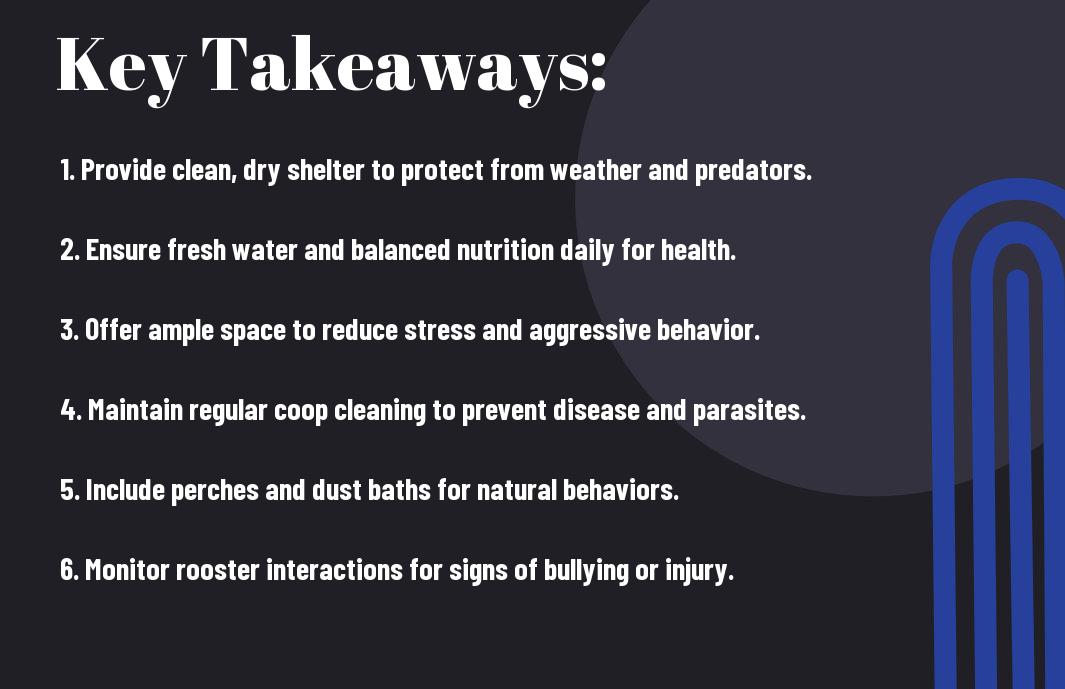 Key Takeaways:

1. Provide clean, dry shelter to protect from weather and predators.

2. Ensure fresh water and balanced nutrition daily for health.

3. Offer ample space to reduce stress and aggressive behavior.

4. Maintain regular coop cleaning to prevent disease and parasites.

5. Include perches and dust baths for natural behaviors.

6. Monitor rooster interactions for signs of bullying or injury.